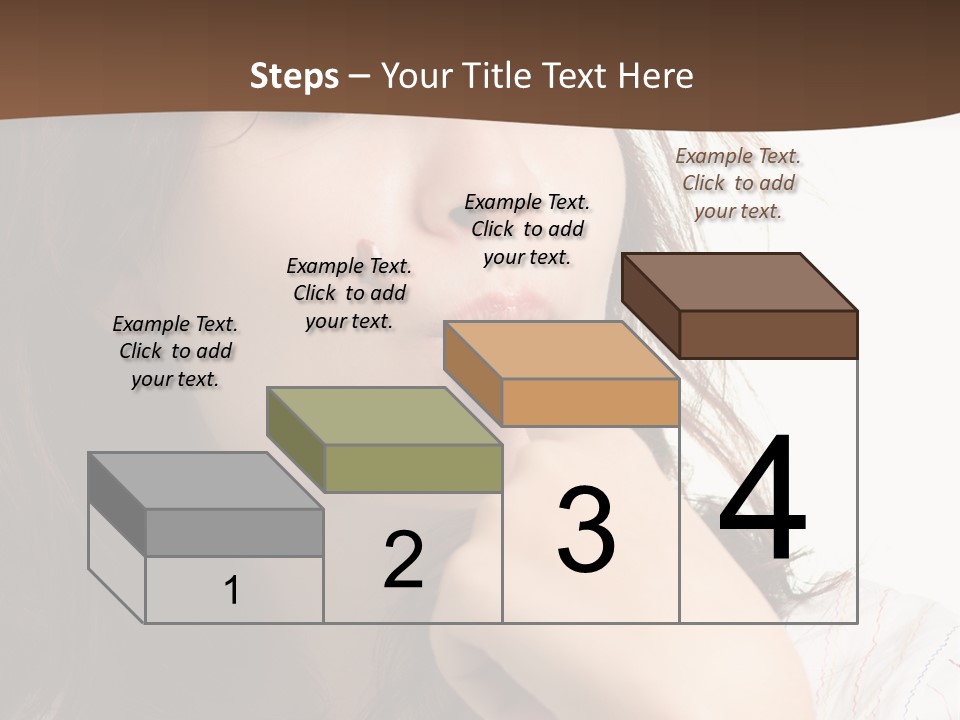 Steps – Your Title Text Here

Example Text. Click to add your text.

Example Text. Click to add your text.

Example Text. Click to add your text.

Example Text. Click to add your text.

1

2

3

4